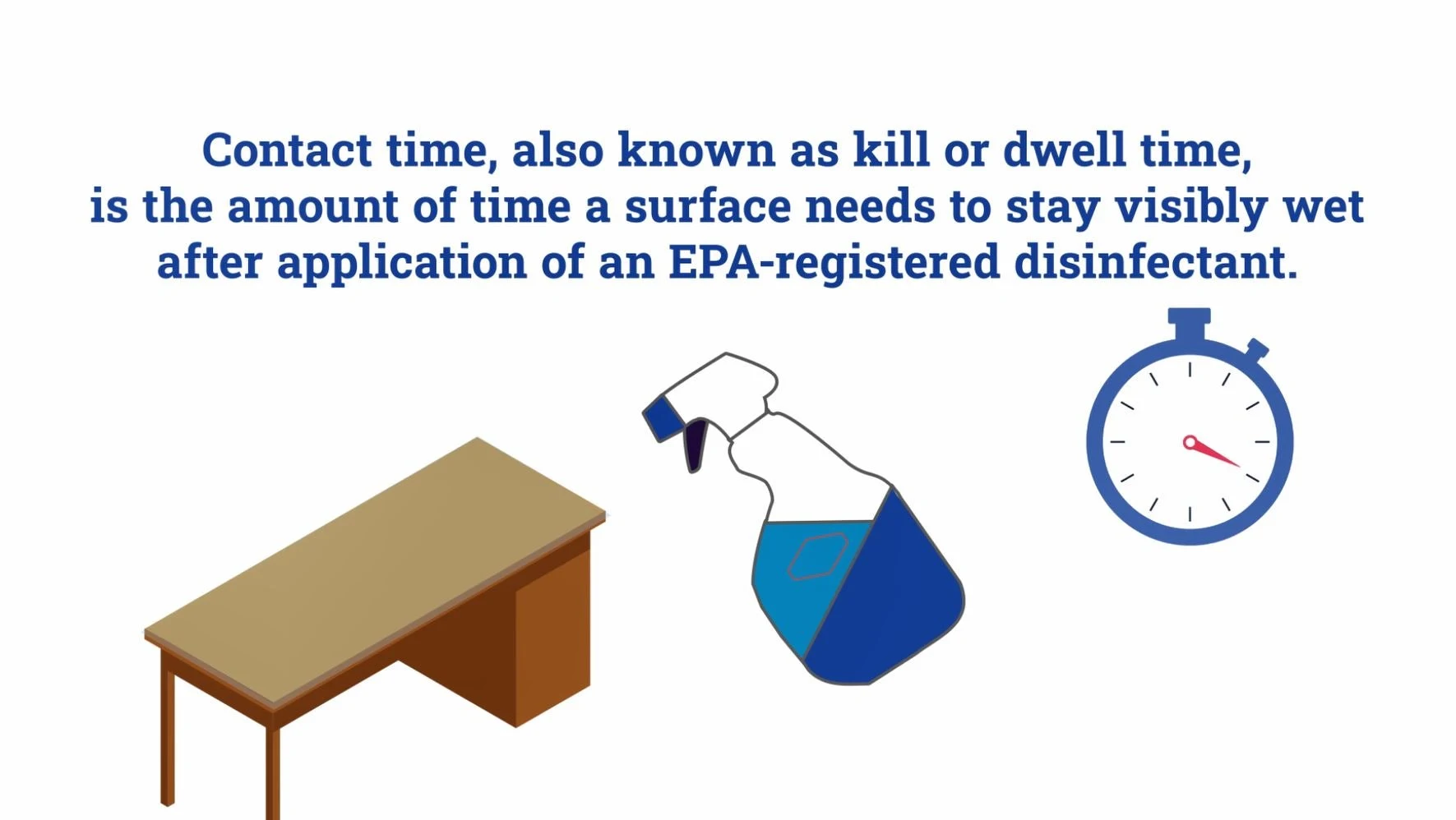 Contact time, also known as kill or dwell time, is the amount of time a surface needs to stay visibly wet after application of an EPA-registered disinfectant.